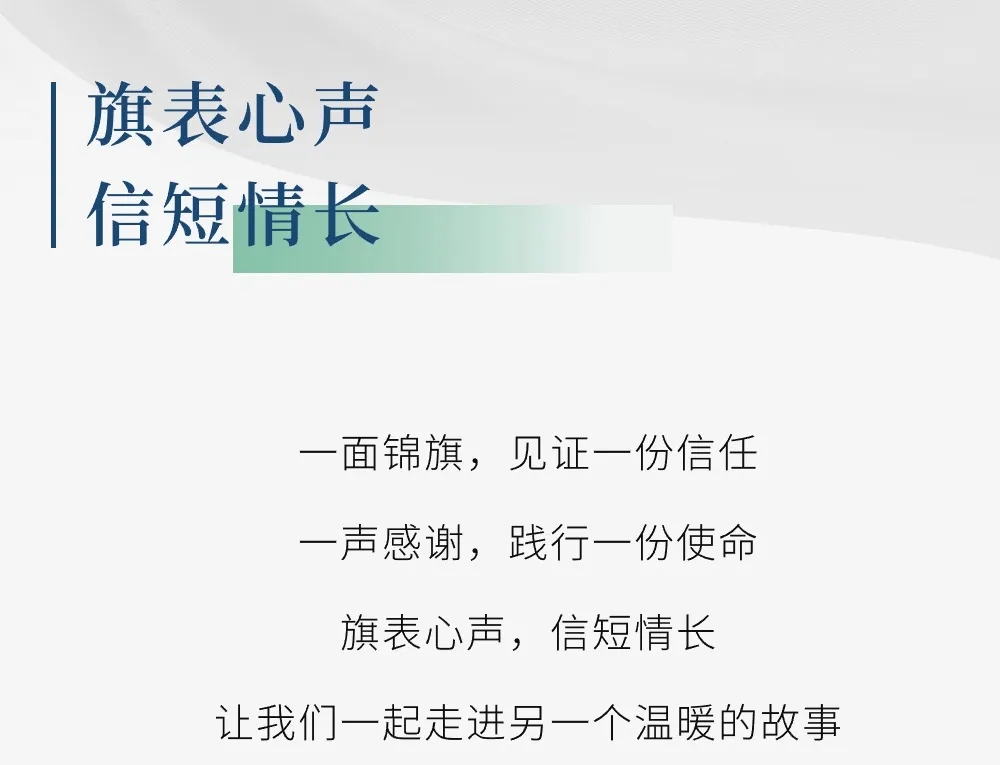 旗表心声
信短情长

一面锦旗，见证一份信任

一声感谢，践行一份使命

旗表心声，信短情长

让我们一起走进另一个温暖的故事